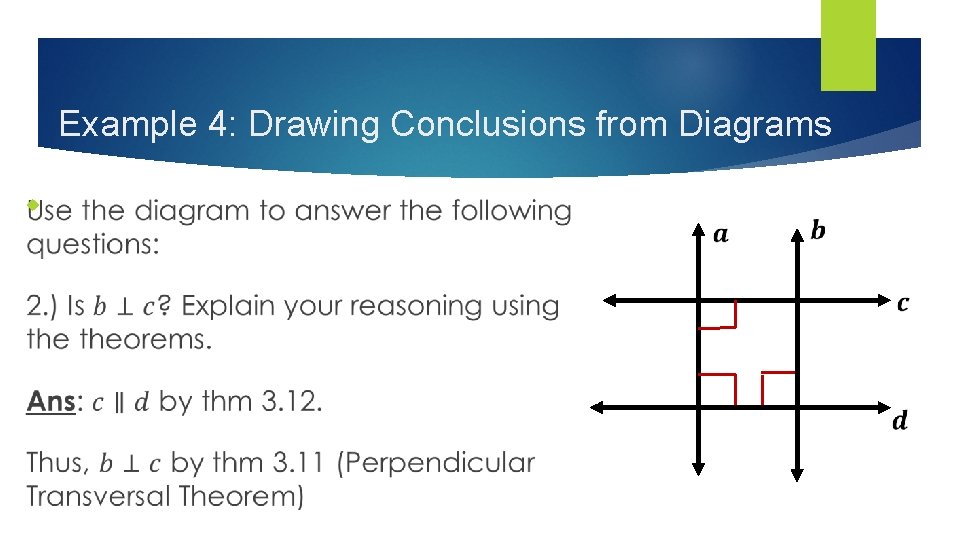 Example 4: Drawing Conclusions from Diagrams

Use the diagram to answer the following questions:

2.) Is $b \perp c$? Explain your reasoning using the theorems.

Ans: $c \parallel d$ by thm 3.12.

Thus, $b \perp c$ by thm 3.11 (Perpendicular Transversal Theorem)

$a$
$b$
$c$
$d$